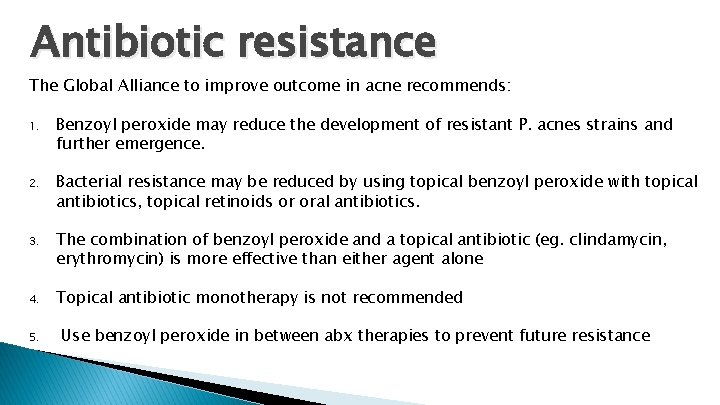 Antibiotic resistance

The Global Alliance to improve outcome in acne recommends:

1. Benzoyl peroxide may reduce the development of resistant P. acnes strains and further emergence.

2. Bacterial resistance may be reduced by using topical benzoyl peroxide with topical antibiotics, topical retinoids or oral antibiotics.

3. The combination of benzoyl peroxide and a topical antibiotic (eg. clindamycin, erythromycin) is more effective than either agent alone

4. Topical antibiotic monotherapy is not recommended

5. Use benzoyl peroxide in between abx therapies to prevent future resistance